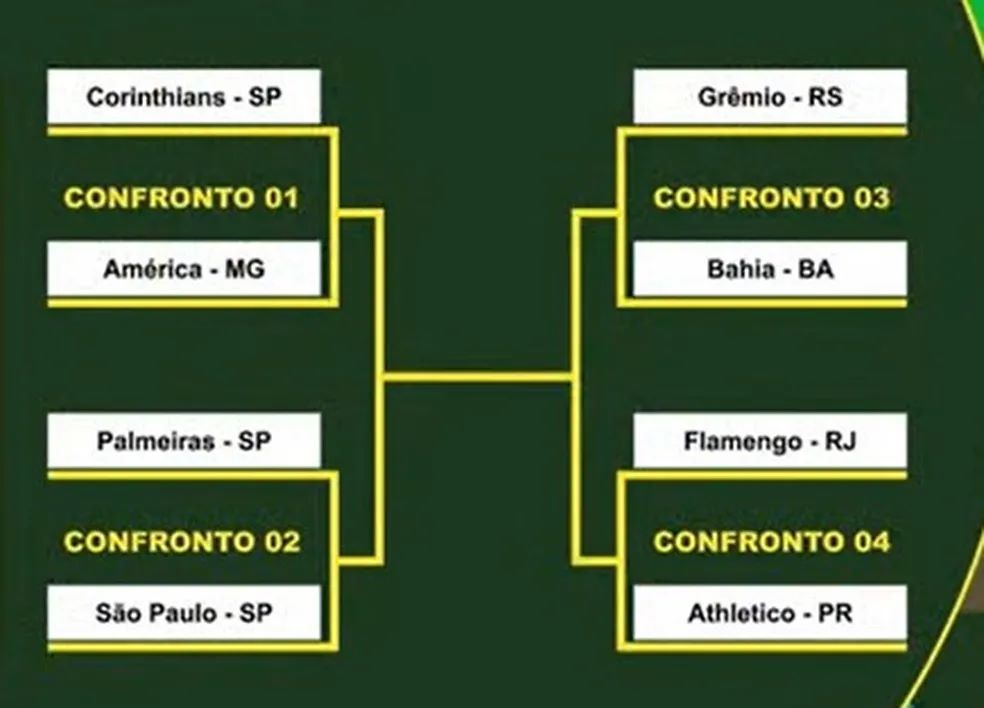 Corinthians - SP

CONFRONTO 01

América - MG

Palmeiras - SP

CONFRONTO 02

São Paulo - SP

Grêmio - RS

CONFRONTO 03

Bahia - BA

Flamengo - RJ

CONFRONTO 04

Athletico - PR